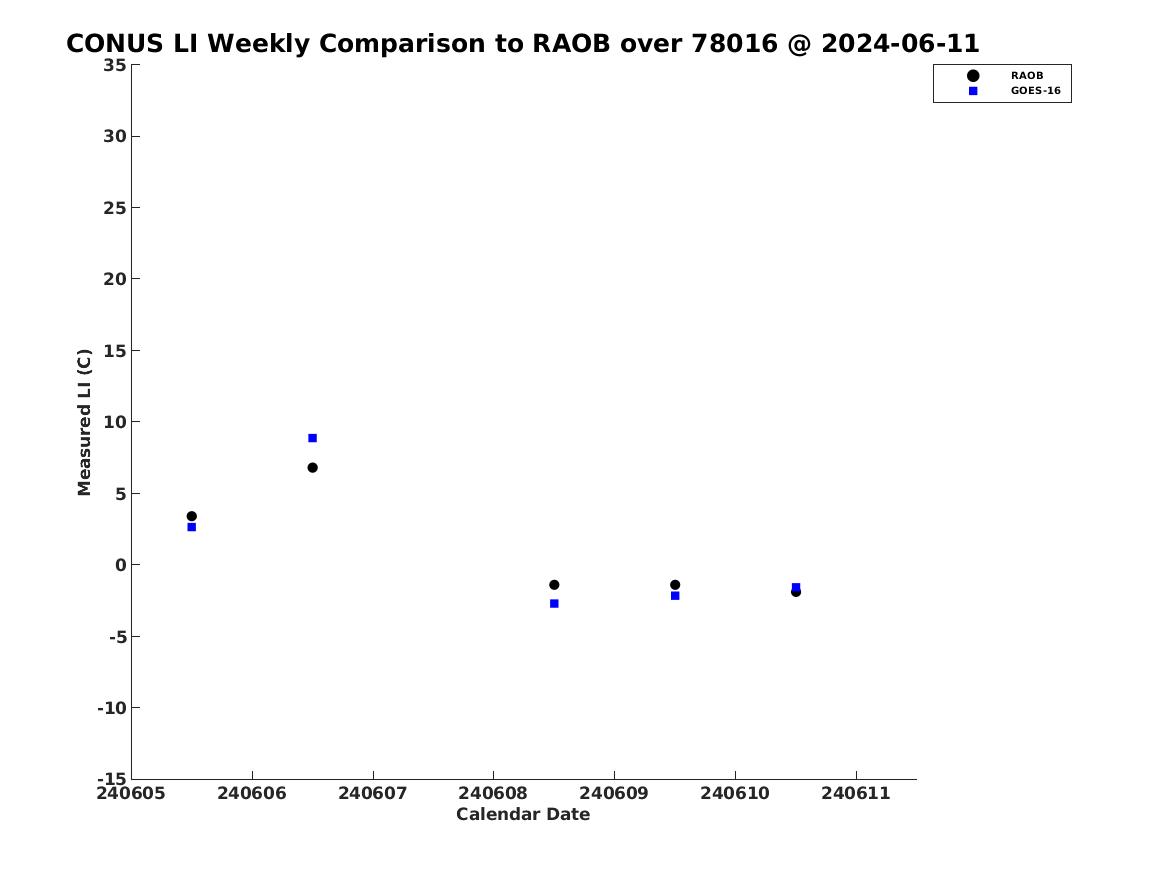 CONUS LI Weekly Comparison to RAOB over 78016 @ 2024-06-11

RAOB
GOES-16

Measured LI (C)

35
30
25
20
15
10
5
0
-5
-10
-15

240605 240606 240607 240608 240609 240610 240611

Calendar Date